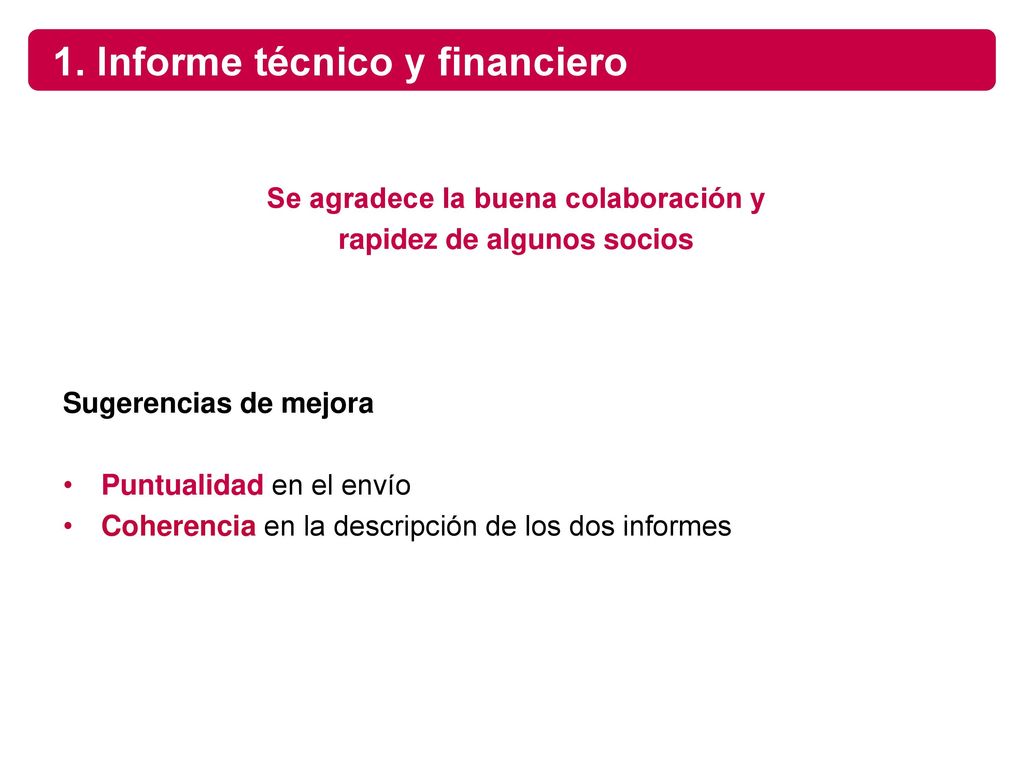 1. Informe técnico y financiero

Se agradece la buena colaboración y rapidez de algunos socios

Sugerencias de mejora

• Puntualidad en el envío
• Coherencia en la descripción de los dos informes